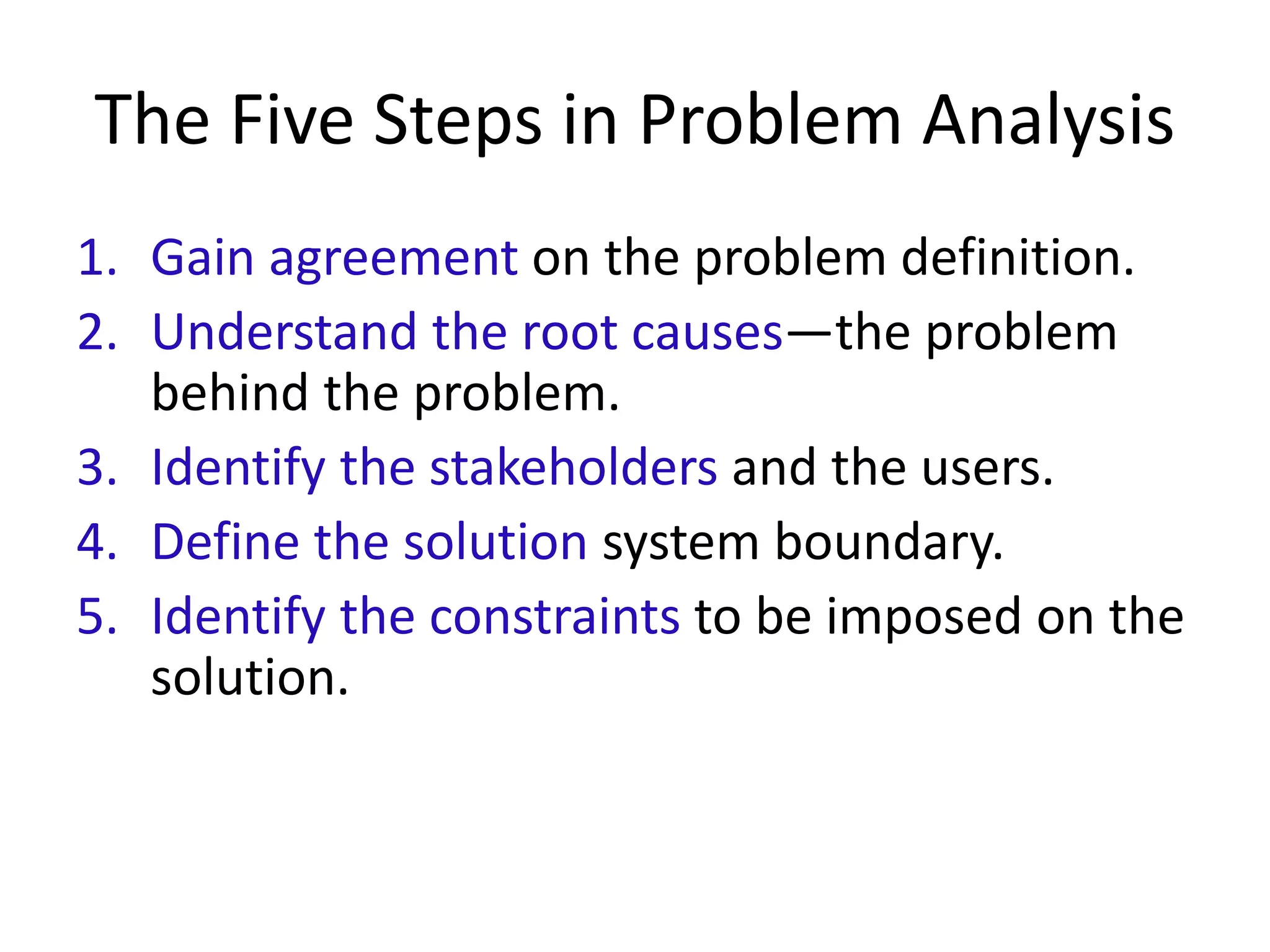 The Five Steps in Problem Analysis

1. Gain agreement on the problem definition.
2. Understand the root causes—the problem behind the problem.
3. Identify the stakeholders and the users.
4. Define the solution system boundary.
5. Identify the constraints to be imposed on the solution.